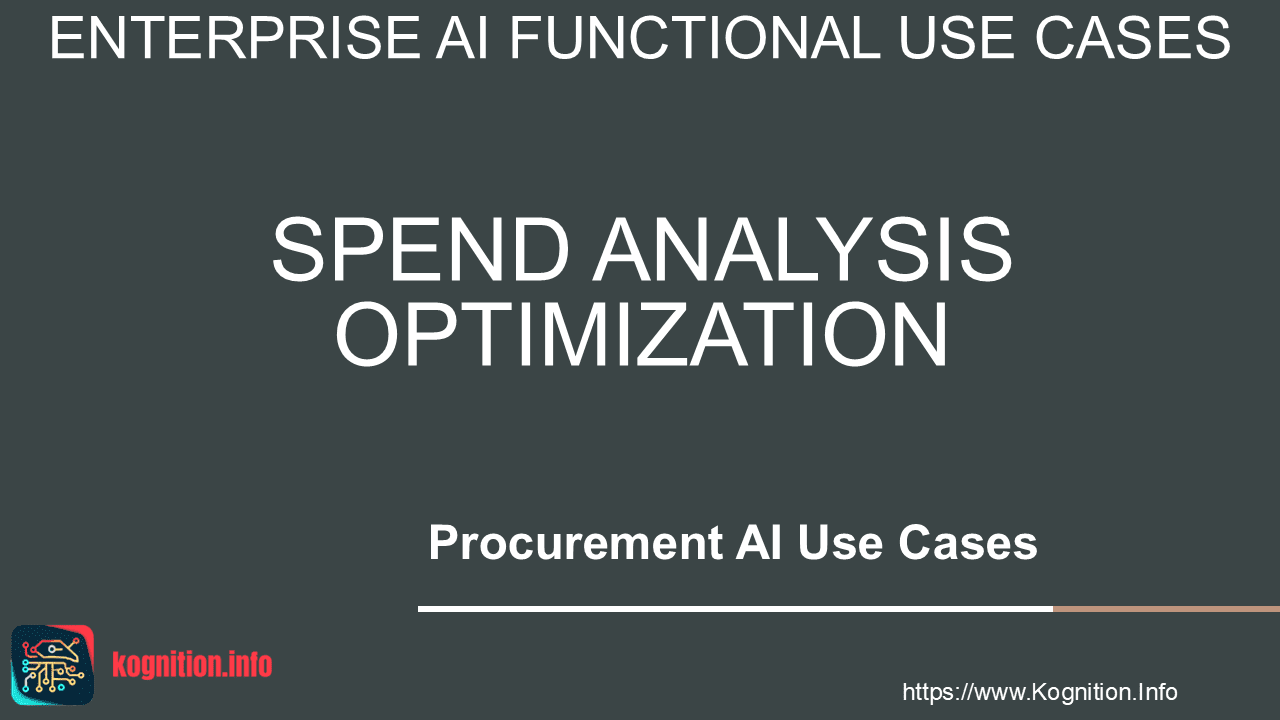 ENTERPRISE AI FUNCTIONAL USE CASES

SPEND ANALYSIS OPTIMIZATION

Procurement AI Use Cases

kognition.info

https://www.Kognition.Info